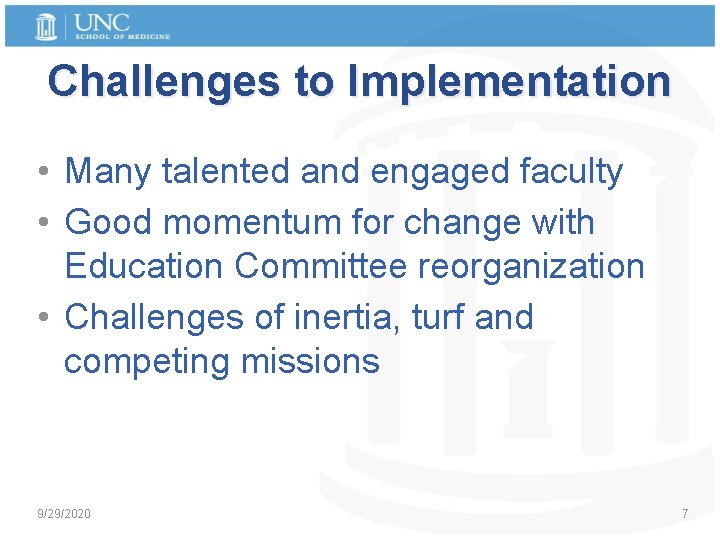 UNC
SCHOOL OF MEDICINE

Challenges to Implementation

• Many talented and engaged faculty
• Good momentum for change with Education Committee reorganization
• Challenges of inertia, turf and competing missions

9/29/2020

7